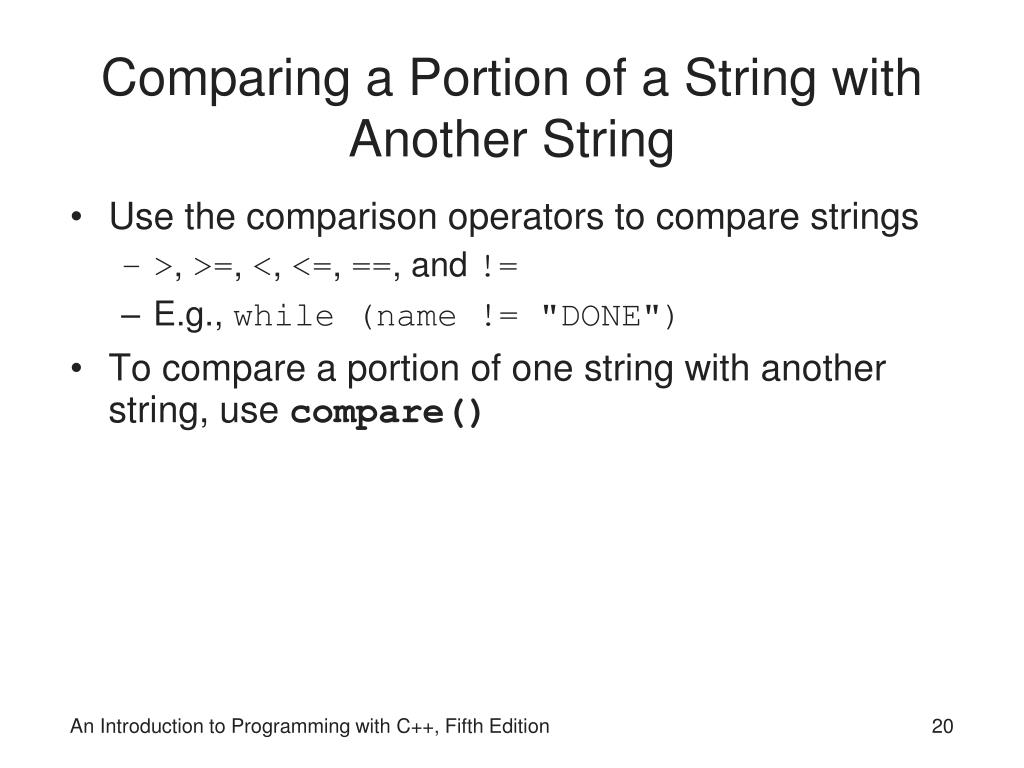 Comparing a Portion of a String with Another String

• Use the comparison operators to compare strings
  – >, >=, <, <=, ==, and !=
  – E.g., while (name != "DONE")
• To compare a portion of one string with another string, use compare()

An Introduction to Programming with C++, Fifth Edition

20